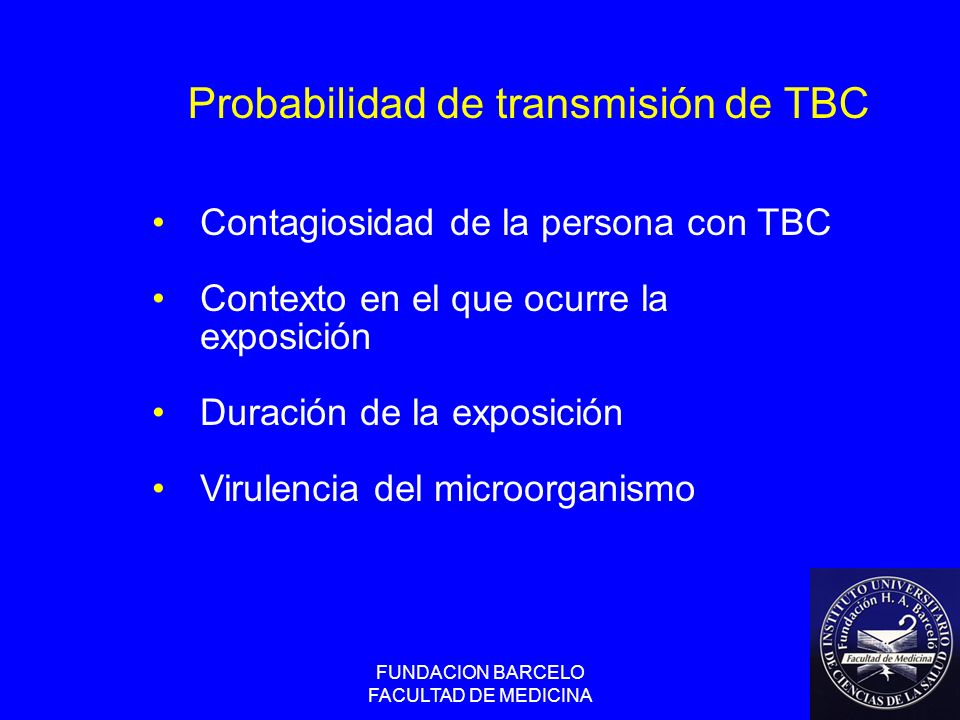 Probabilidad de transmisión de TBC

• Contagiosidad de la persona con TBC

• Contexto en el que ocurre la exposición

• Duración de la exposición

• Virulencia del microorganismo

FUNDACION BARCELO
FACULTAD DE MEDICINA

INSTITUTO UNIVERSITARIO DE CIENCIAS DE LA SALUD
Fundación H. A. Barceló
Facultad de Medicina